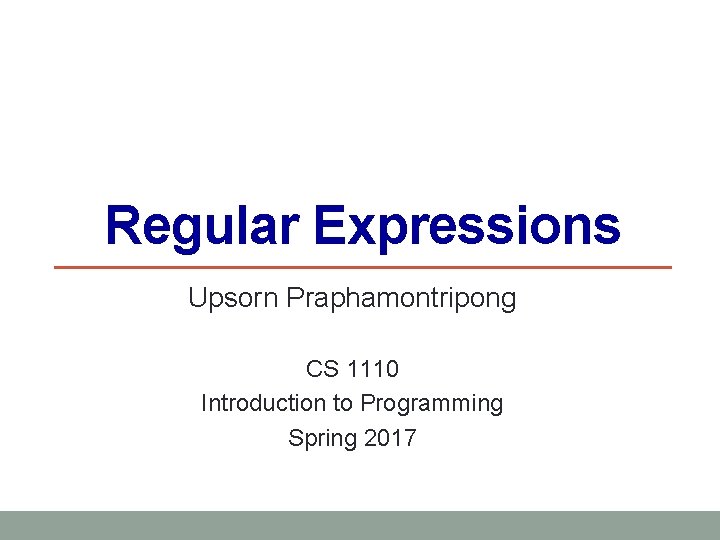 Regular Expressions

Upsorn Praphamontripong

CS 1110
Introduction to Programming
Spring 2017